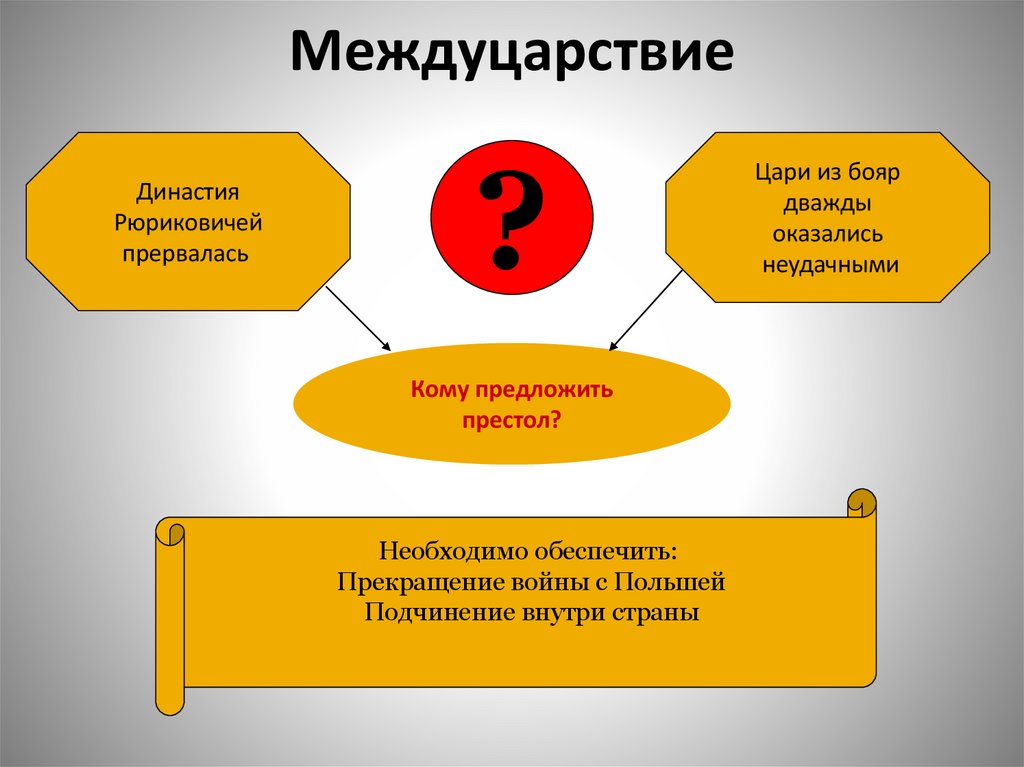 Междуцарствие

Династия Рюриковичей прервалась

?

Цари из бояр дважды оказались неудачными

Кому предложить престол?

Необходимо обеспечить:
Прекращение войны с Польшей
Подчинение внутри страны